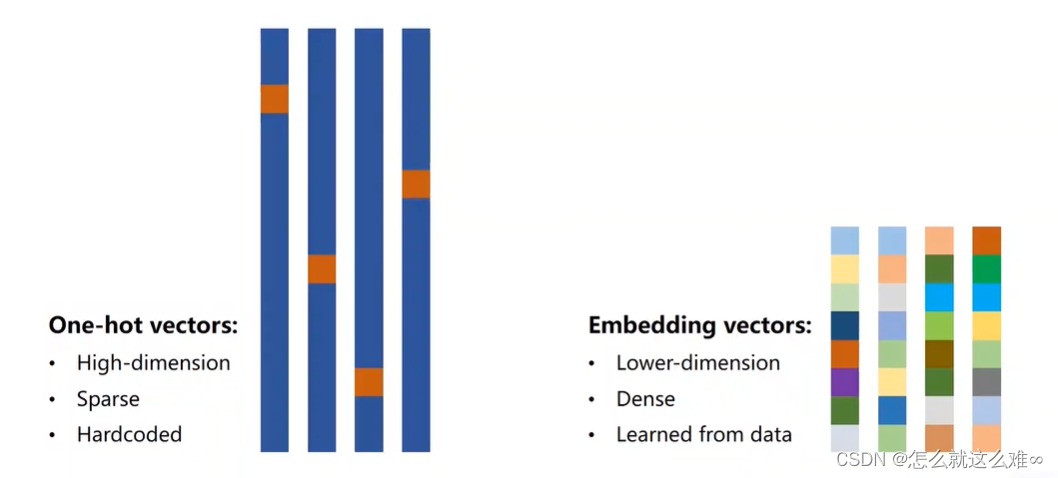 One-hot vectors:
• High-dimension
• Sparse
• Hardcoded

Embedding vectors:
• Lower-dimension
• Dense
• Learned from data

CSDN @怎么就这么难∞